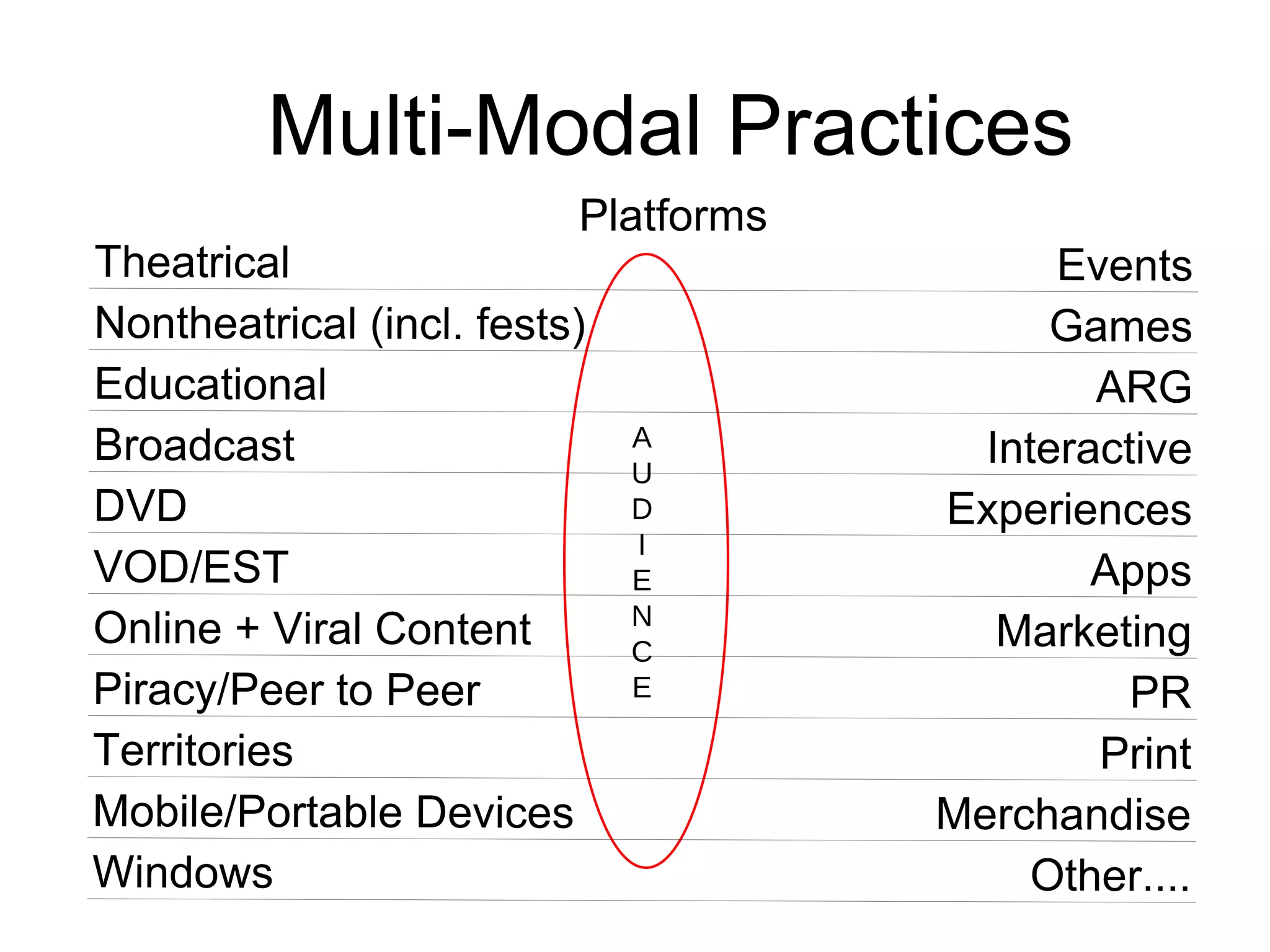 Multi-Modal Practices

Platforms

Theatrical
Nontheatrical (incl. fests)
Educational
Broadcast
DVD
VOD/EST
Online + Viral Content
Piracy/Peer to Peer
Territories
Mobile/Portable Devices
Windows

A
U
D
I
E
N
C
E

Events
Games
ARG
Interactive
Experiences
Apps
Marketing
PR
Print
Merchandise
Other....